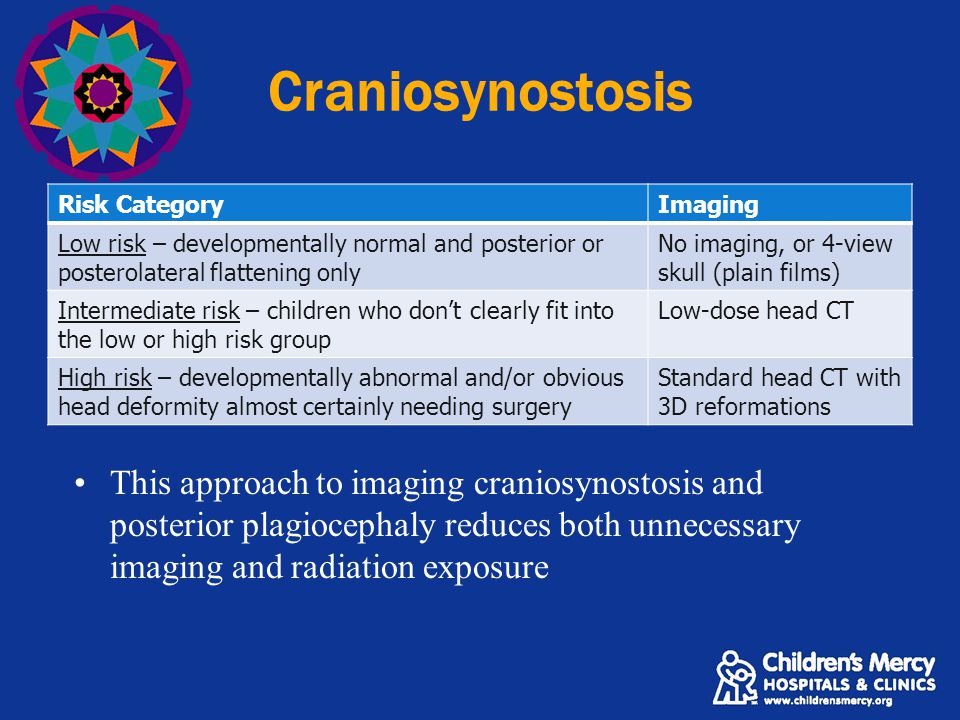 Craniosynostosis

| Risk Category | Imaging |
|---|---|
| Low risk – developmentally normal and posterior or posterolateral flattening only | No imaging, or 4-view skull (plain films) |
| Intermediate risk – children who don't clearly fit into the low or high risk group | Low-dose head CT |
| High risk – developmentally abnormal and/or obvious head deformity almost certainly needing surgery | Standard head CT with 3D reformations |

• This approach to imaging craniosynostosis and posterior plagiocephaly reduces both unnecessary imaging and radiation exposure

Children's Mercy HOSPITALS & CLINICS www.childrensmercy.org